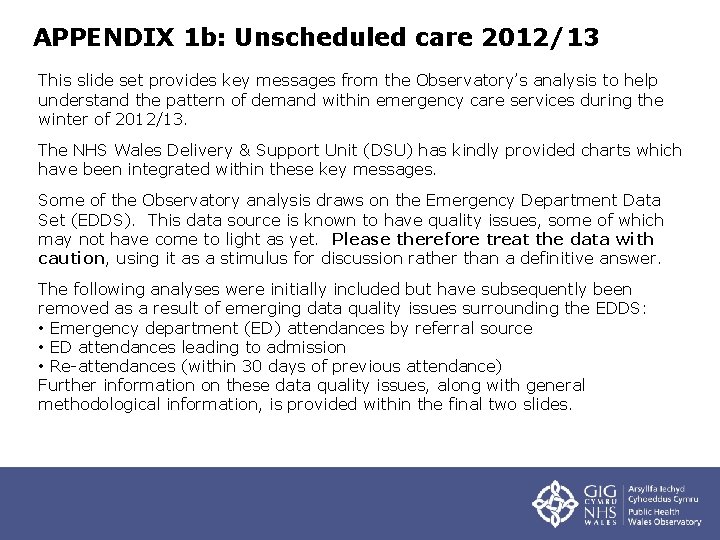 APPENDIX 1b: Unscheduled care 2012/13

This slide set provides key messages from the Observatory's analysis to help understand the pattern of demand within emergency care services during the winter of 2012/13.

The NHS Wales Delivery & Support Unit (DSU) has kindly provided charts which have been integrated within these key messages.

Some of the Observatory analysis draws on the Emergency Department Data Set (EDDS). This data source is known to have quality issues, some of which may not have come to light as yet. Please therefore treat the data with caution, using it as a stimulus for discussion rather than a definitive answer.

The following analyses were initially included but have subsequently been removed as a result of emerging data quality issues surrounding the EDDS:
• Emergency department (ED) attendances by referral source
• ED attendances leading to admission
• Re-attendances (within 30 days of previous attendance)
Further information on these data quality issues, along with general methodological information, is provided within the final two slides.

GIG CYMRU NHS WALES
Arsyllfa Iechyd Cyhoeddus Cymru
Public Health Wales Observatory